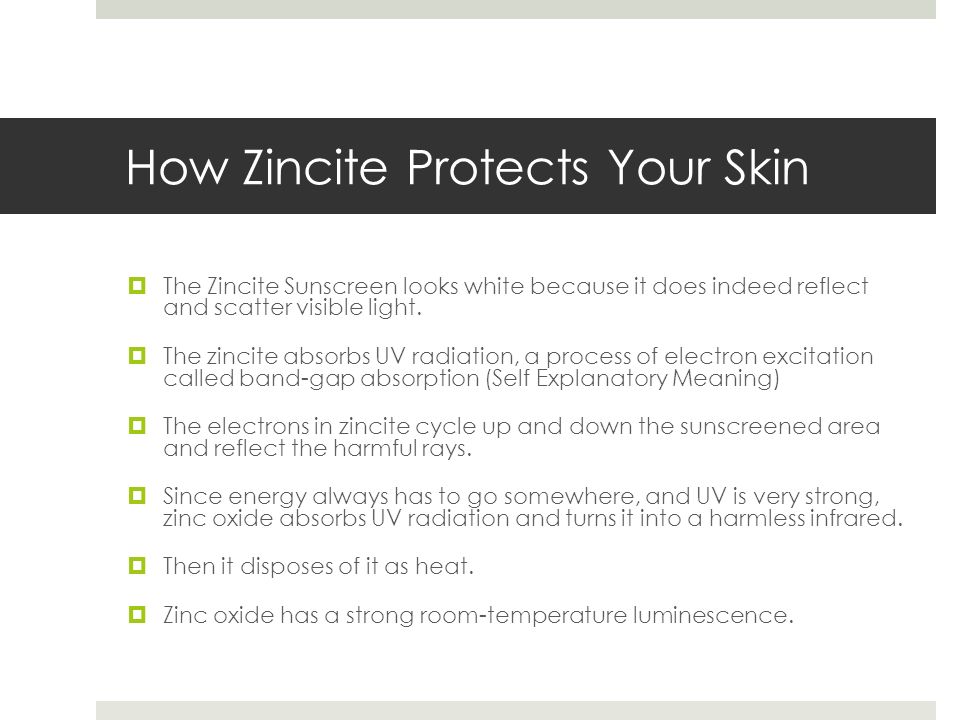 How Zincite Protects Your Skin

The Zincite Sunscreen looks white because it does indeed reflect and scatter visible light.

The zincite absorbs UV radiation, a process of electron excitation called band-gap absorption (Self Explanatory Meaning)

The electrons in zincite cycle up and down the sunscreened area and reflect the harmful rays.

Since energy always has to go somewhere, and UV is very strong, zinc oxide absorbs UV radiation and turns it into a harmless infrared.

Then it disposes of it as heat.

Zinc oxide has a strong room-temperature luminescence.